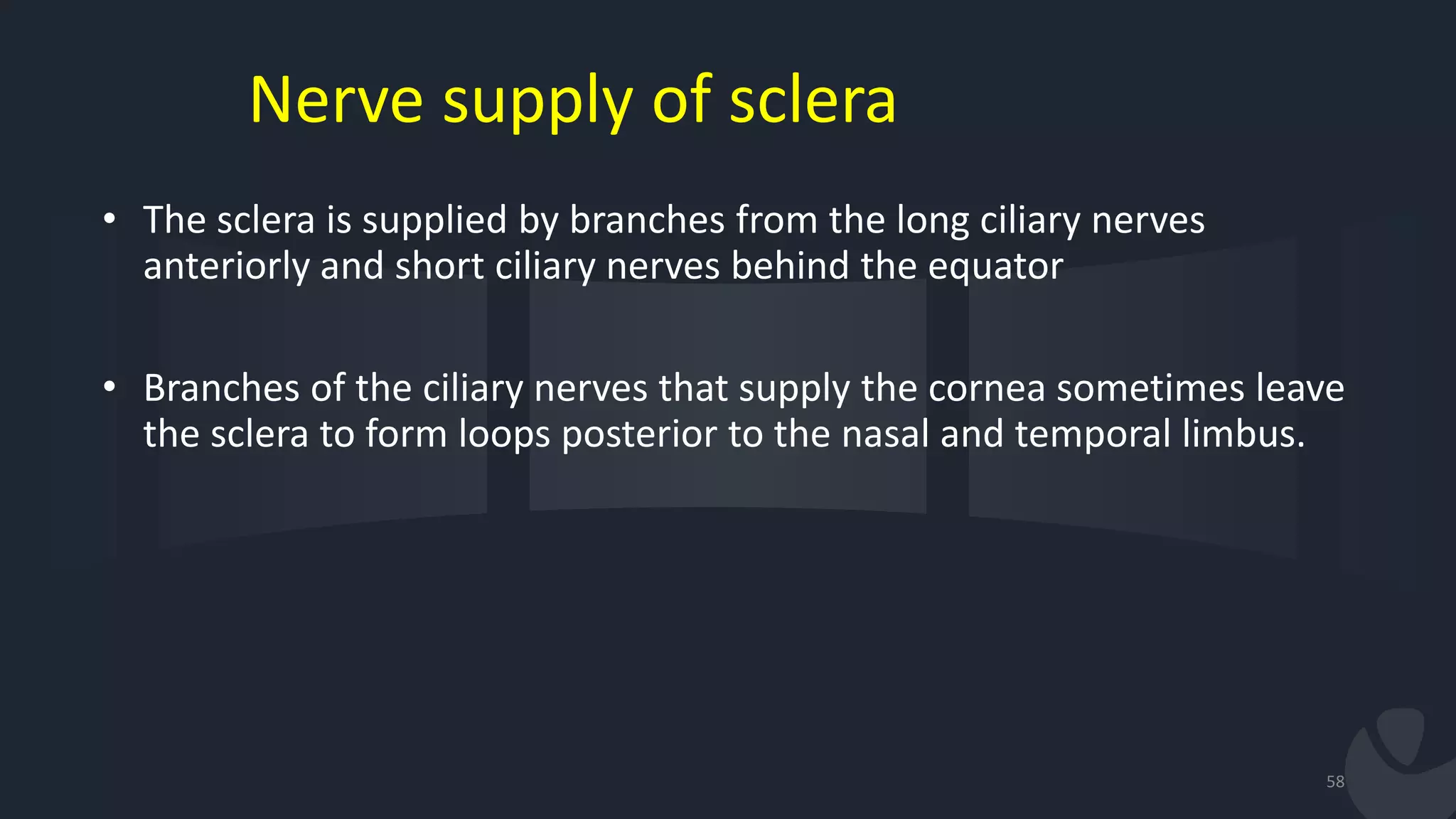 Nerve supply of sclera

• The sclera is supplied by branches from the long ciliary nerves anteriorly and short ciliary nerves behind the equator

• Branches of the ciliary nerves that supply the cornea sometimes leave the sclera to form loops posterior to the nasal and temporal limbus.

58